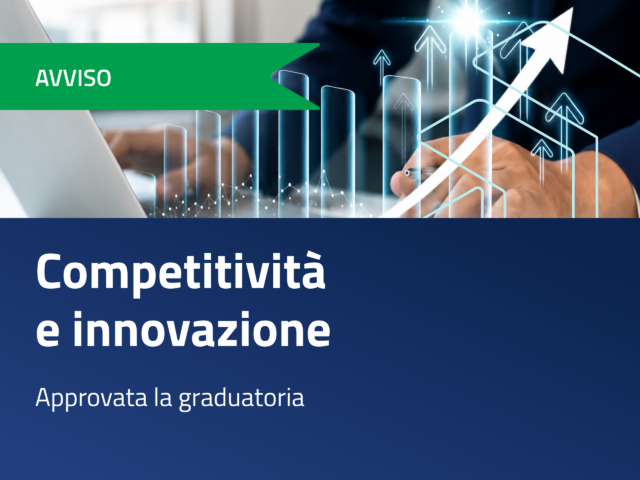 AVVISO

Competitività e innovazione

Approvata la graduatoria